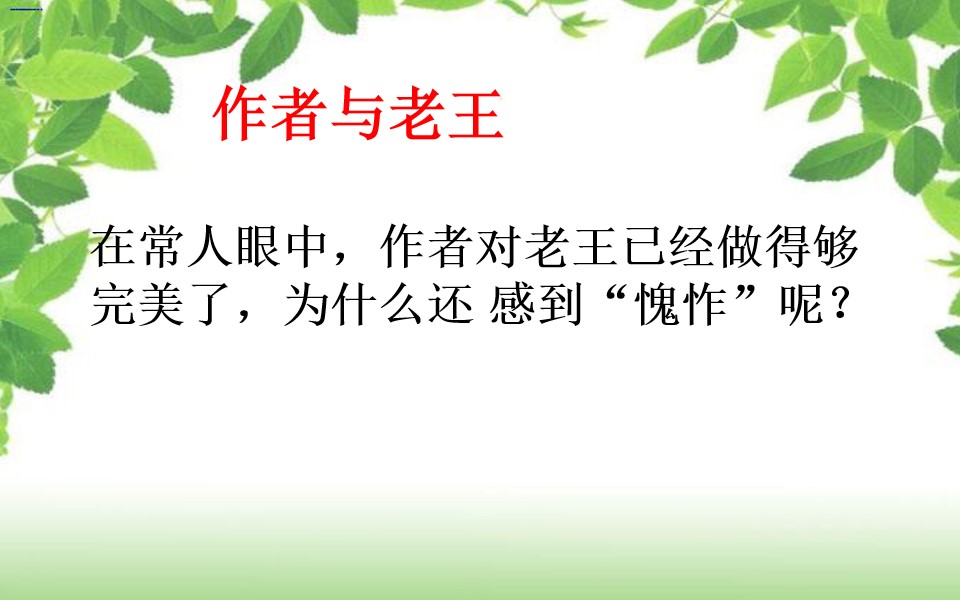 作者与老王

在常人眼中，作者对老王已经做得够完美了，为什么还 感到“愧怍”呢？